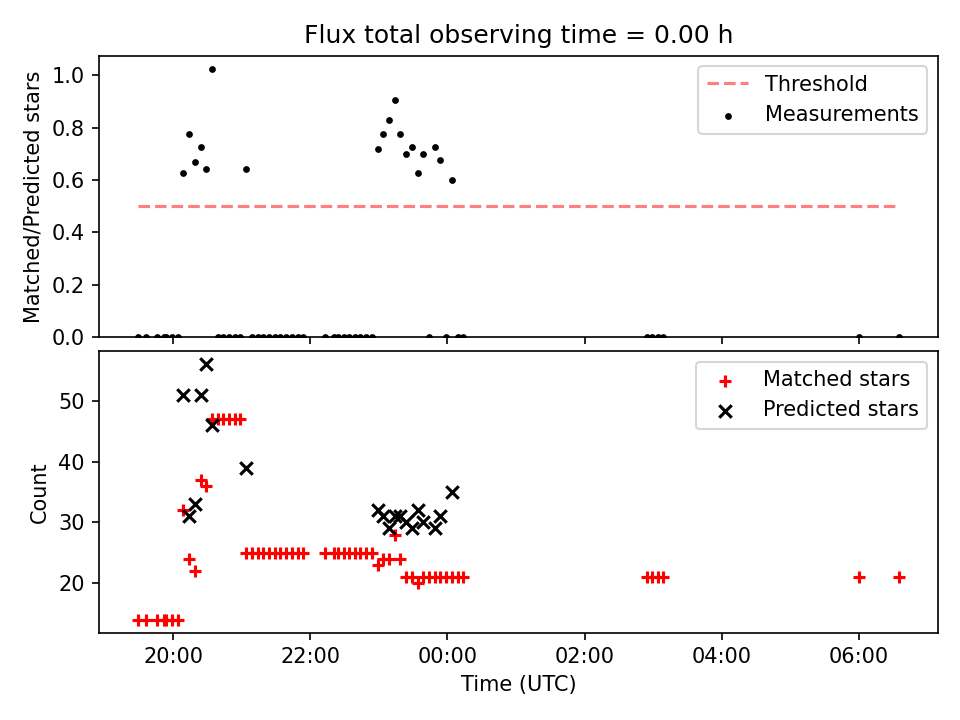 Flux total observing time = 0.00 h

Matched/Predicted stars

1.0
0.8
0.6
0.4
0.2
0.0

Threshold
Measurements

Count

50
40
30
20

Matched stars
Predicted stars

20:00
22:00
00:00
02:00
04:00
06:00

Time (UTC)